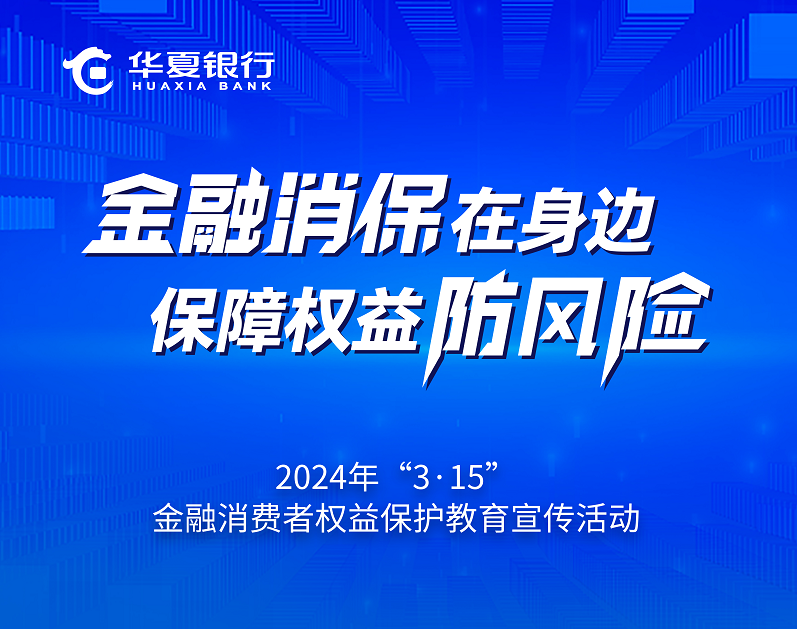 华夏银行
HUAXIA BANK

金融消保在身边
保障权益防风险

2024年“3·15”
金融消费者权益保护教育宣传活动